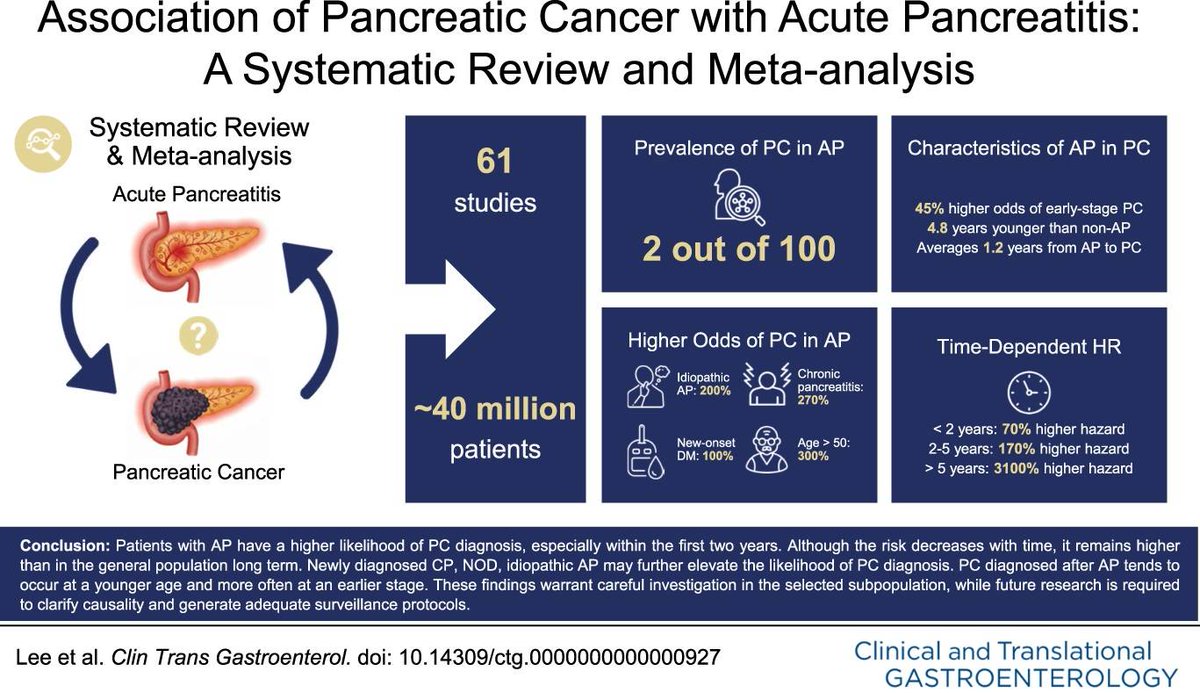 Association of Pancreatic Cancer with Acute Pancreatitis: A Systematic Review and Meta-analysis

Systematic Review & Meta-analysis

Acute Pancreatitis

?

Pancreatic Cancer

61 studies

~40 million patients

Prevalence of PC in AP

2 out of 100

Characteristics of AP in PC

45% higher odds of early-stage PC
4.8 years younger than non-AP
Averages 1.2 years from AP to PC

Higher Odds of PC in AP

Idiopathic AP: 200%

Chronic pancreatitis: 270%

New-onset DM: 100%

Age > 50: 300%

Time-Dependent HR

< 2 years: 70% higher hazard
2-5 years: 170% higher hazard
> 5 years: 3100% higher hazard

Conclusion: Patients with AP have a higher likelihood of PC diagnosis, especially within the first two years. Although the risk decreases with time, it remains higher than in the general population long term. Newly diagnosed CP, NOD, idiopathic AP may further elevate the likelihood of PC diagnosis. PC diagnosed after AP tends to occur at a younger age and more often at an earlier stage. These findings warrant careful investigation in the selected subpopulation, while future research is required to clarify causality and generate adequate surveillance protocols.

Lee et al. Clin Trans Gastroenterol. doi: 10.14309/ctg.0000000000000927

Clinical and Translational GASTROENTEROLOGY